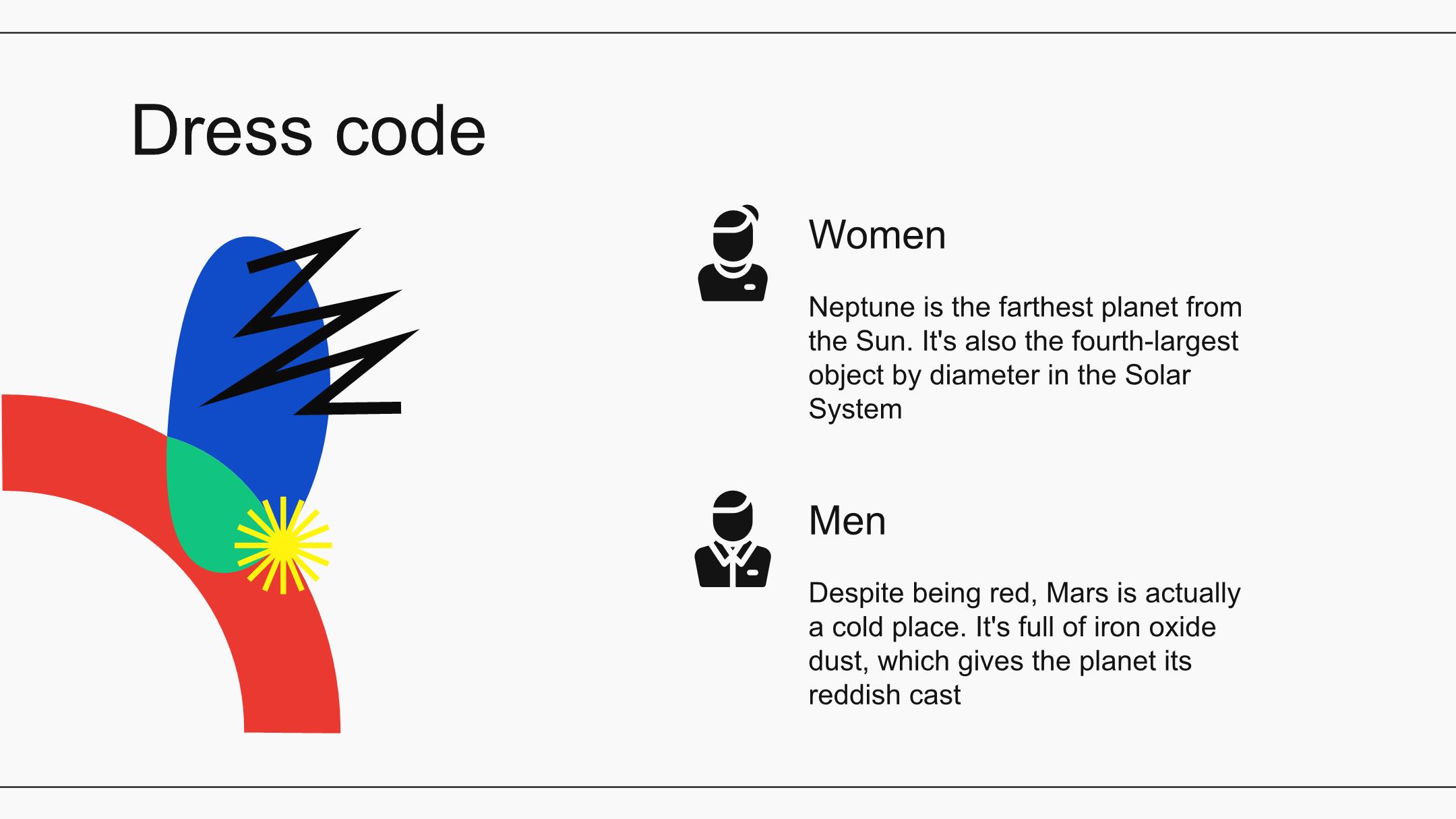 Dress code

Women

Neptune is the farthest planet from the Sun. It's also the fourth-largest object by diameter in the Solar System

Men

Despite being red, Mars is actually a cold place. It's full of iron oxide dust, which gives the planet its reddish cast